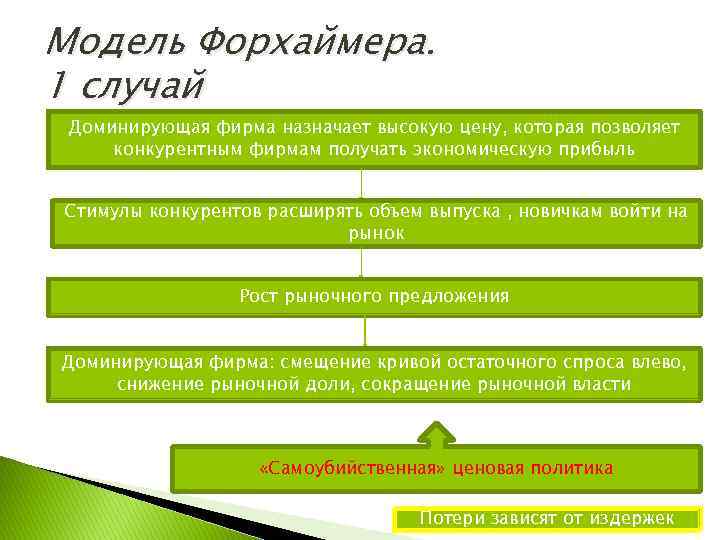 Модель Форхаймера.
1 случай

Доминирующая фирма назначает высокую цену, которая позволяет конкурентным фирмам получать экономическую прибыль

Стимулы конкурентов расширять объем выпуска , новичкам войти на рынок

Рост рыночного предложения

Доминирующая фирма: смещение кривой остаточного спроса влево, снижение рыночной доли, сокращение рыночной власти

«Самоубийственная» ценовая политика

Потери зависят от издержек